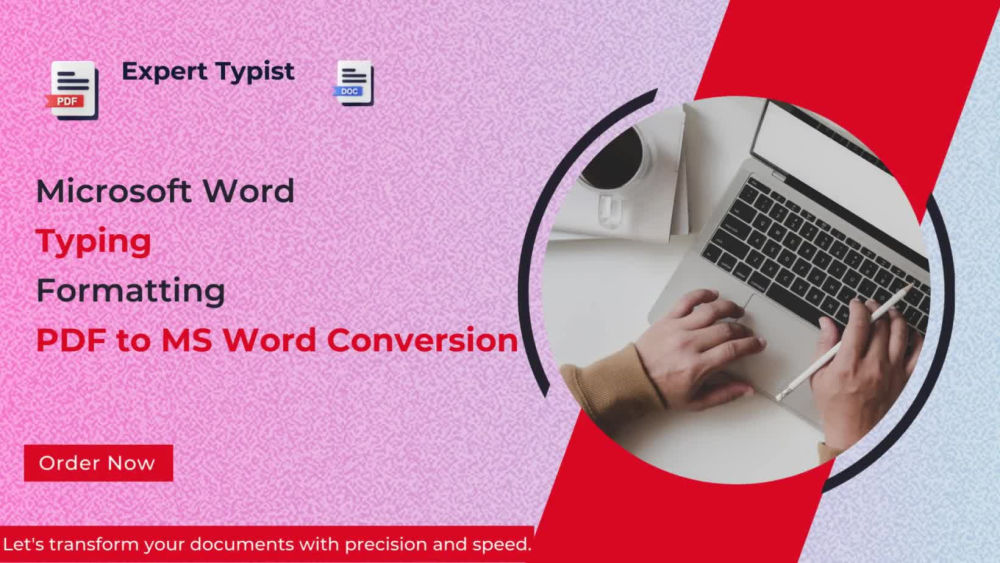 PDF

Expert Typist

DOC

Microsoft Word

Typing

Formatting

PDF to MS Word Conversion

Order Now

Let's transform your documents with precision and speed.